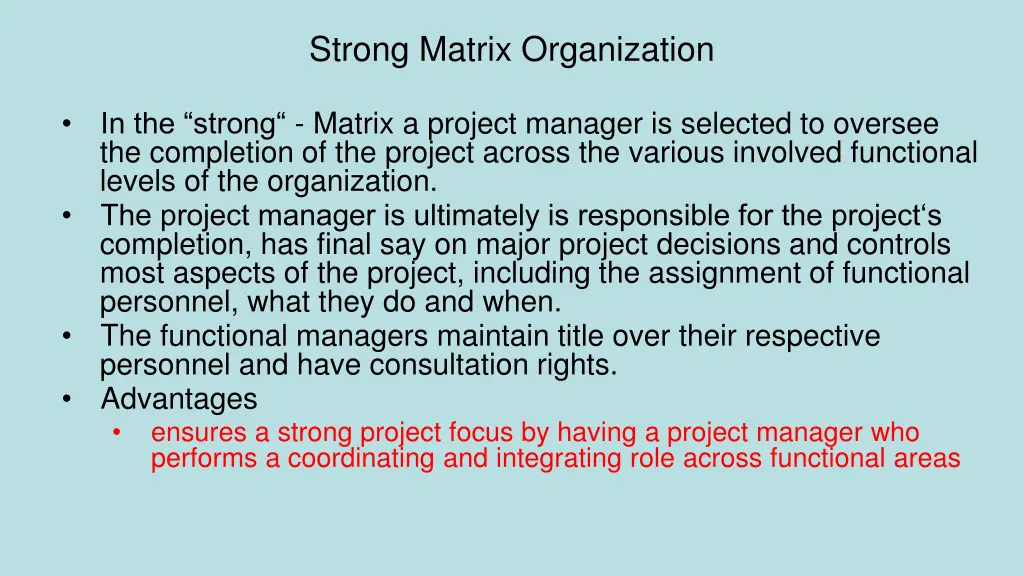 Strong Matrix Organization

• In the “strong“ - Matrix a project manager is selected to oversee the completion of the project across the various involved functional levels of the organization.
• The project manager is ultimately is responsible for the project‘s completion, has final say on major project decisions and controls most aspects of the project, including the assignment of functional personnel, what they do and when.
• The functional managers maintain title over their respective personnel and have consultation rights.
• Advantages
  • ensures a strong project focus by having a project manager who performs a coordinating and integrating role across functional areas